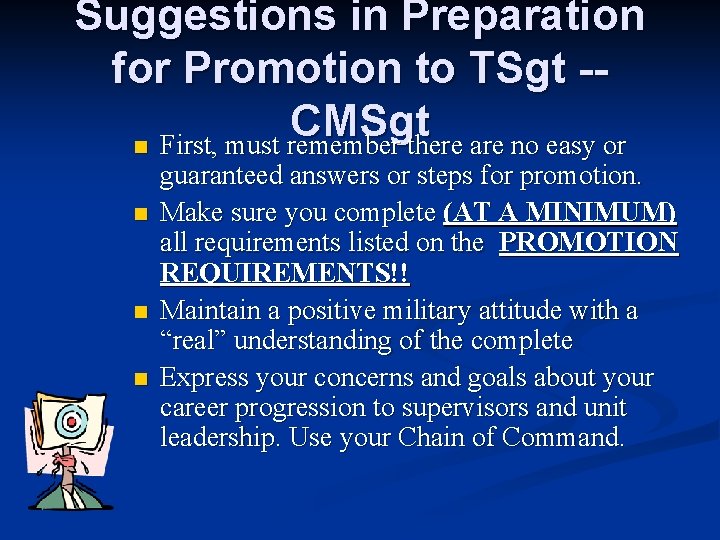 Suggestions in Preparation for Promotion to TSgt -- CMSgt

First, must remember there are no easy or guaranteed answers or steps for promotion.

Make sure you complete (AT A MINIMUM) all requirements listed on the PROMOTION REQUIREMENTS!!

Maintain a positive military attitude with a “real” understanding of the complete

Express your concerns and goals about your career progression to supervisors and unit leadership. Use your Chain of Command.